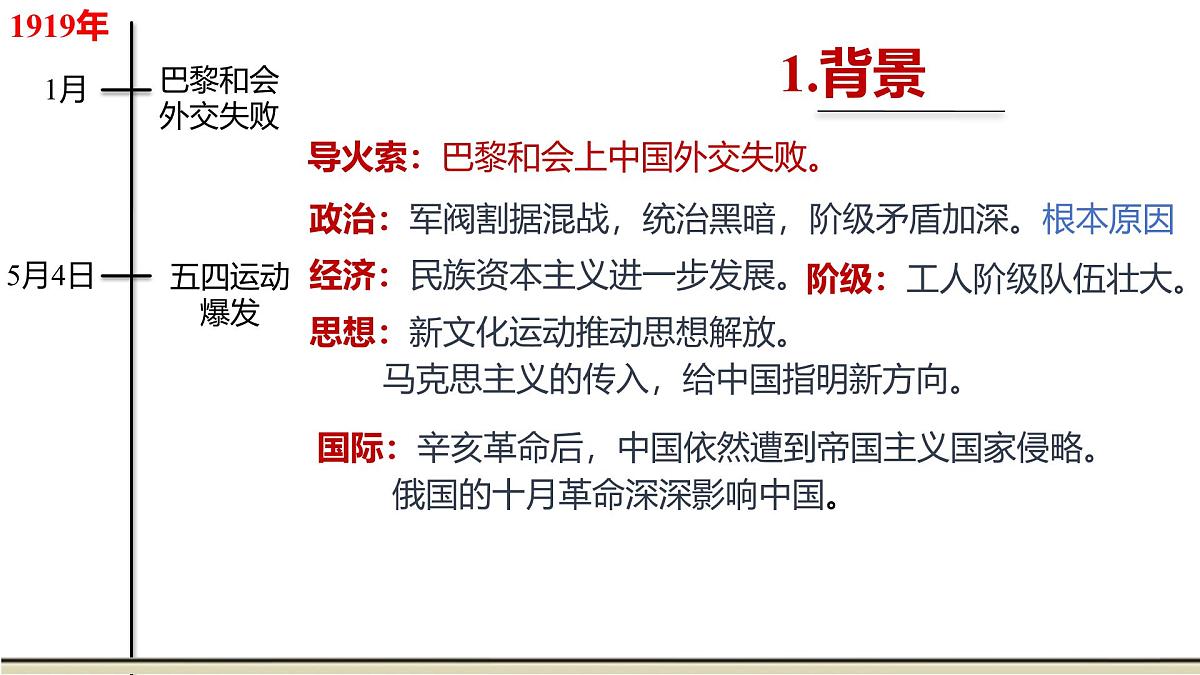 1919年

1月 巴黎和会外交失败

5月4日 五四运动爆发

1.背景

导火索：巴黎和会上中国外交失败。

政治：军阀割据混战，统治黑暗，阶级矛盾加深。根本原因

经济：民族资本主义进一步发展。阶级：工人阶级队伍壮大。

思想：新文化运动推动思想解放。
马克思主义的传入，给中国指明新方向。

国际：辛亥革命后，中国依然遭到帝国主义国家侵略。
俄国的十月革命深深影响中国。